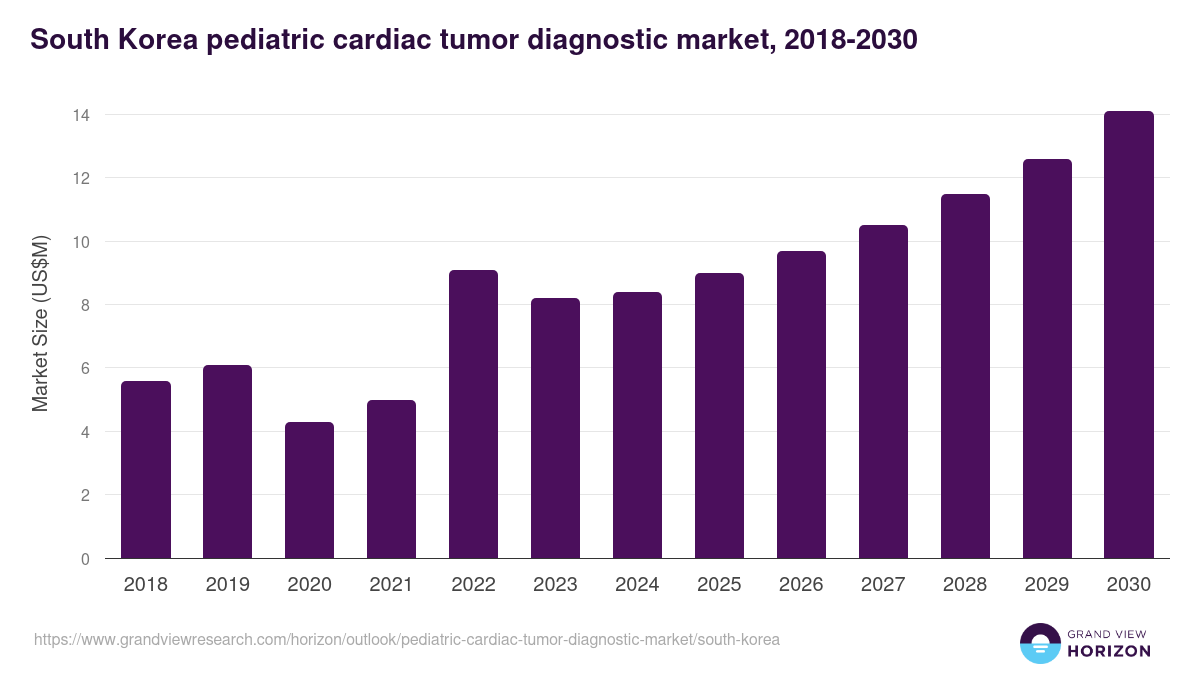 South Korea pediatric cardiac tumor diagnostic market, 2018-2030

Market Size (US$M)

14
12
10
8
6
4
2
0

2018 2019 2020 2021 2022 2023 2024 2025 2026 2027 2028 2029 2030

https://www.grandviewresearch.com/horizon/outlook/pediatric-cardiac-tumor-diagnostic-market/south-korea

GRAND VIEW HORIZON